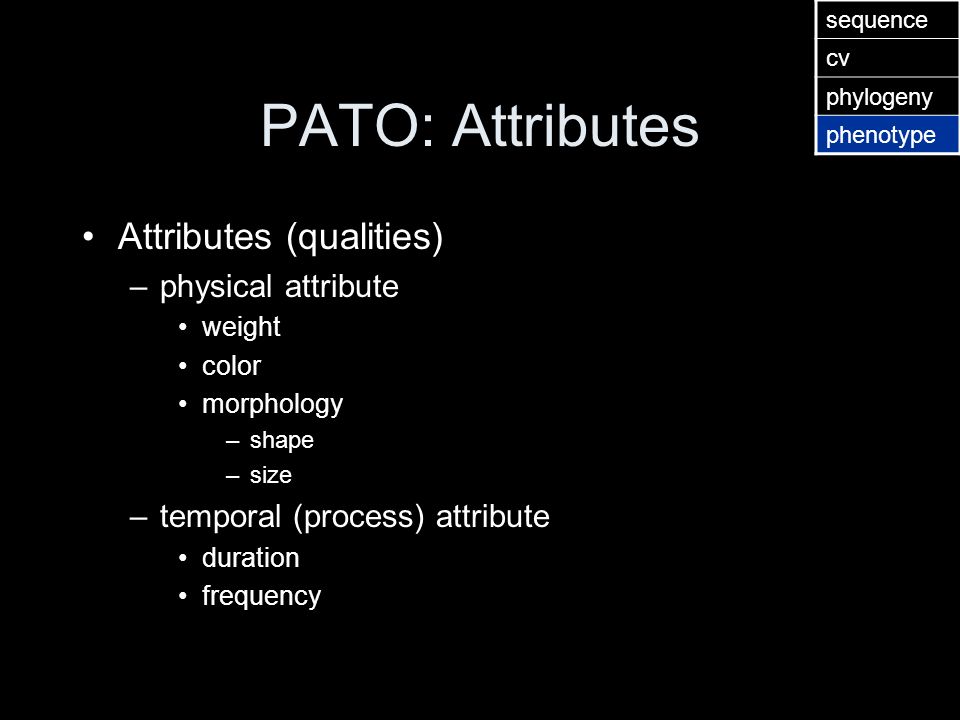 sequence
cv
phylogeny
phenotype

PATO: Attributes

• Attributes (qualities)
– physical attribute
• weight
• color
• morphology
– shape
– size
– temporal (process) attribute
• duration
• frequency